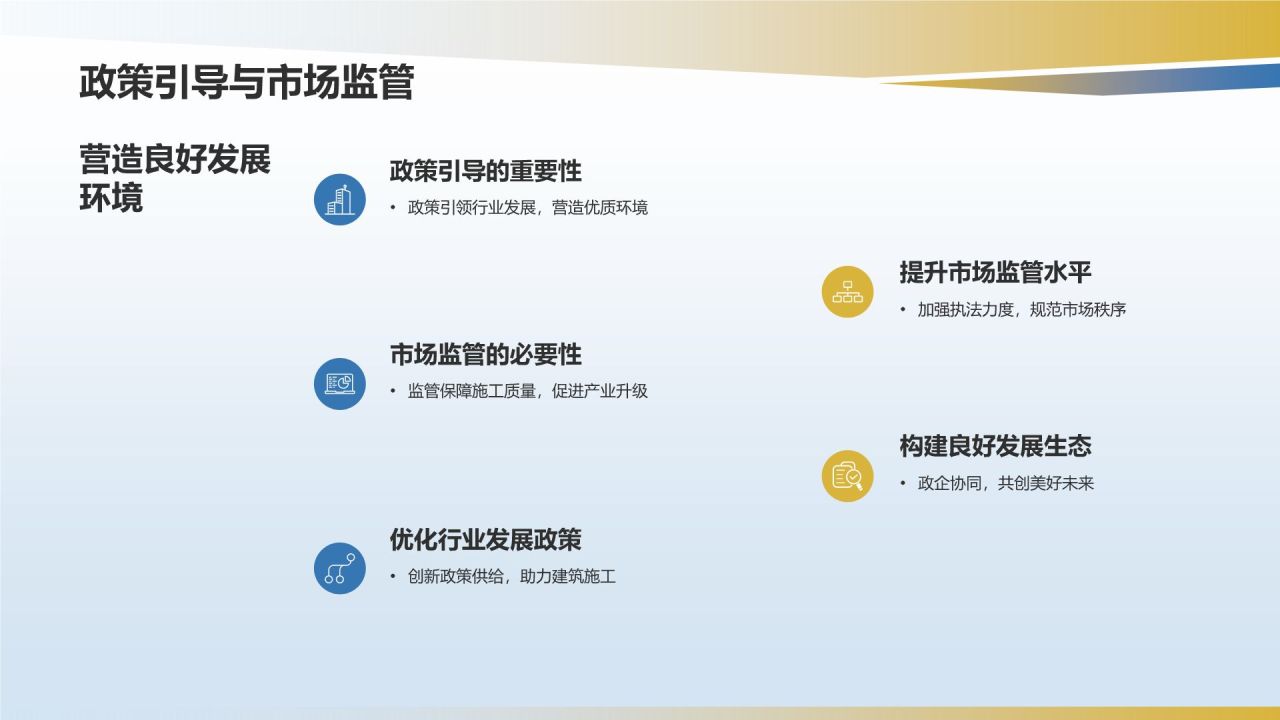 政策引导与市场监管

营造良好发展环境

政策引导的重要性

• 政策引领行业发展，营造优质环境

提升市场监管水平

• 加强执法力度，规范市场秩序

市场监管的必要性

• 监管保障施工质量，促进产业升级

构建良好发展生态

• 政企协同，共创美好未来

优化行业发展政策

• 创新政策供给，助力建筑施工